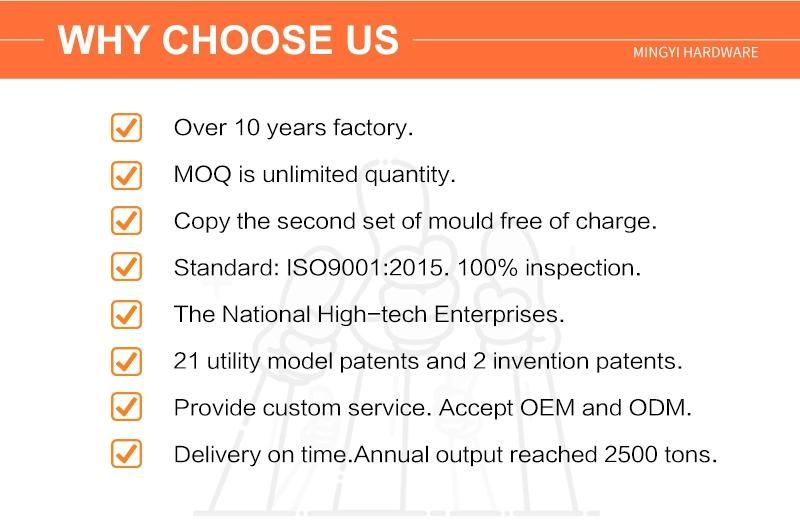 WHY CHOOSE US

MINGYI HARDWARE

Over 10 years factory.

MOQ is unlimited quantity.

Copy the second set of mould free of charge.

Standard: ISO9001:2015. 100% inspection.

The National High-tech Enterprises.

21 utility model patents and 2 invention patents.

Provide custom service. Accept OEM and ODM.

Delivery on time.Annual output reached 2500 tons.